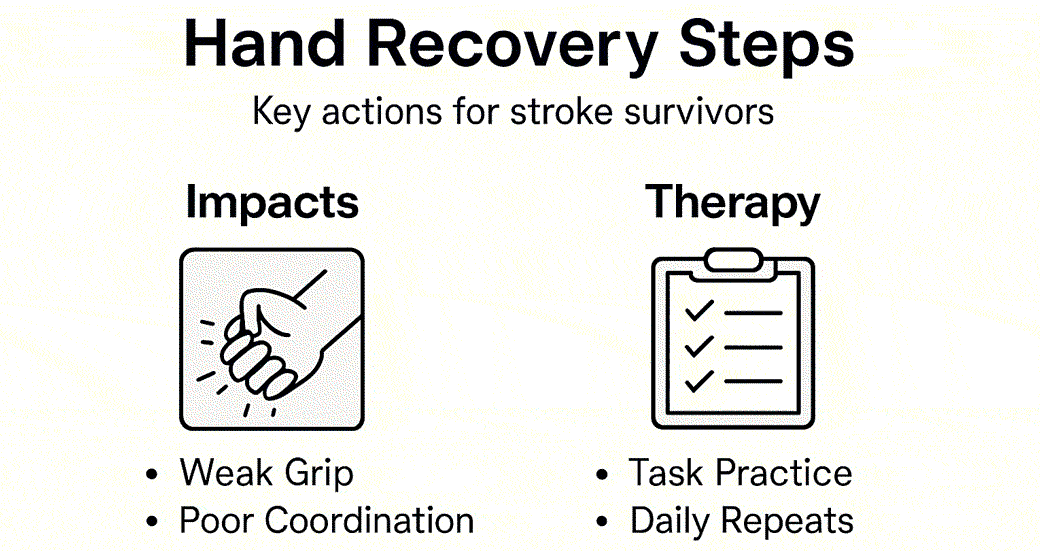 Hand Recovery Steps

Key actions for stroke survivors

Impacts

• Weak Grip
• Poor Coordination

Therapy

• Task Practice
• Daily Repeats